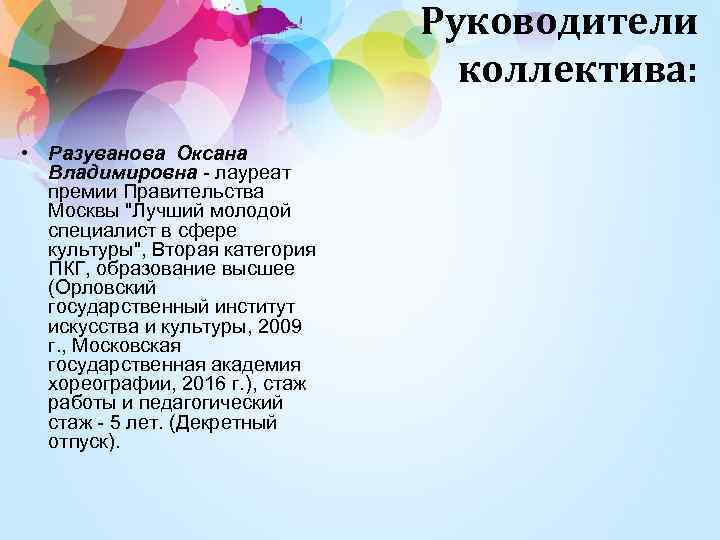 Руководители коллектива:

• Разуванова Оксана Владимировна - лауреат премии Правительства Москвы "Лучший молодой специалист в сфере культуры", Вторая категория ПКГ, образование высшее (Орловский государственный институт искусства и культуры, 2009 г., Московская государственная академия хореографии, 2016 г.), стаж работы и педагогический стаж - 5 лет. (Декретный отпуск).